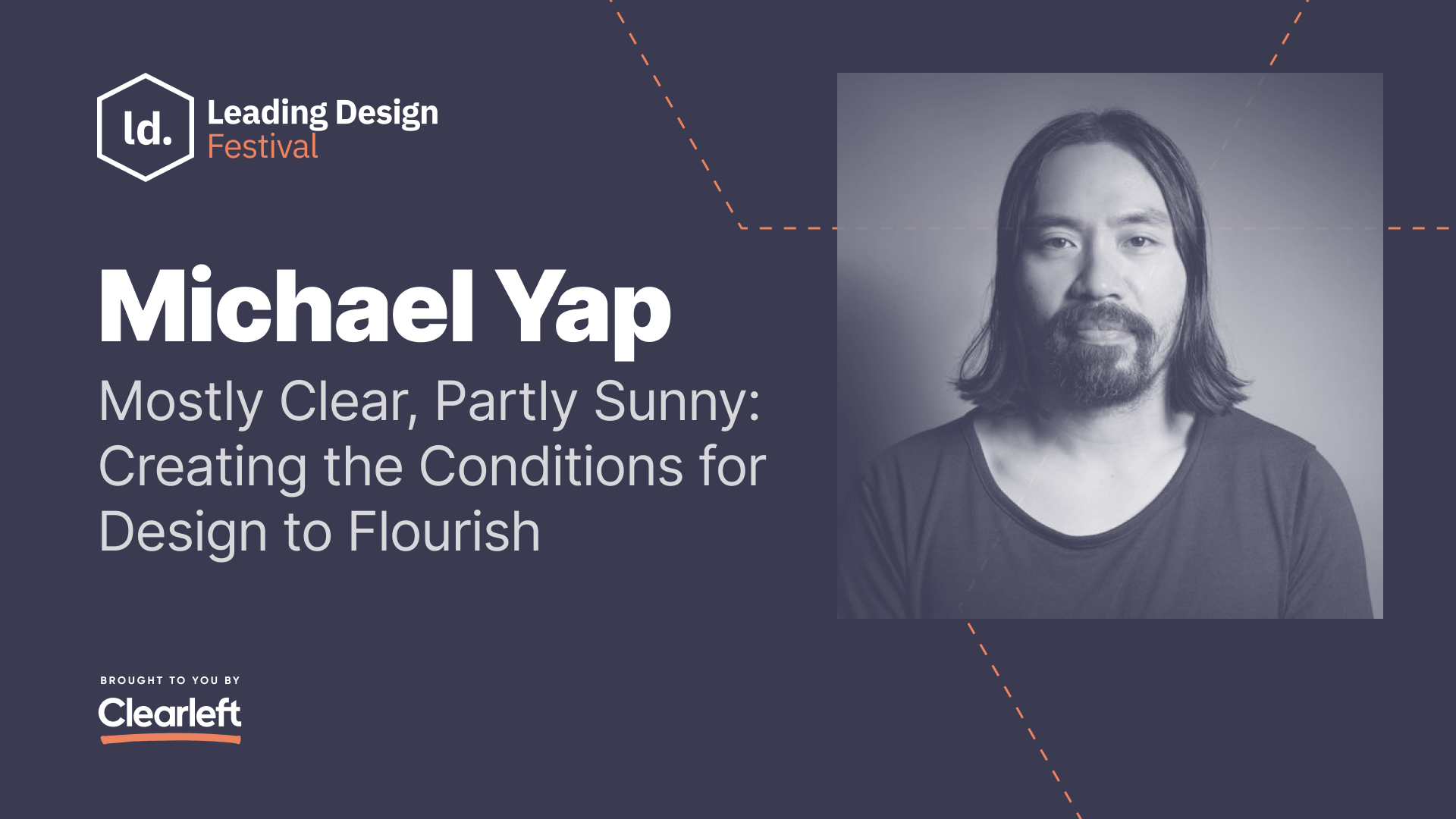 ld.

Leading Design
Festival

Michael Yap

Mostly Clear, Partly Sunny: Creating the Conditions for Design to Flourish

BROUGHT TO YOU BY
Clearleft